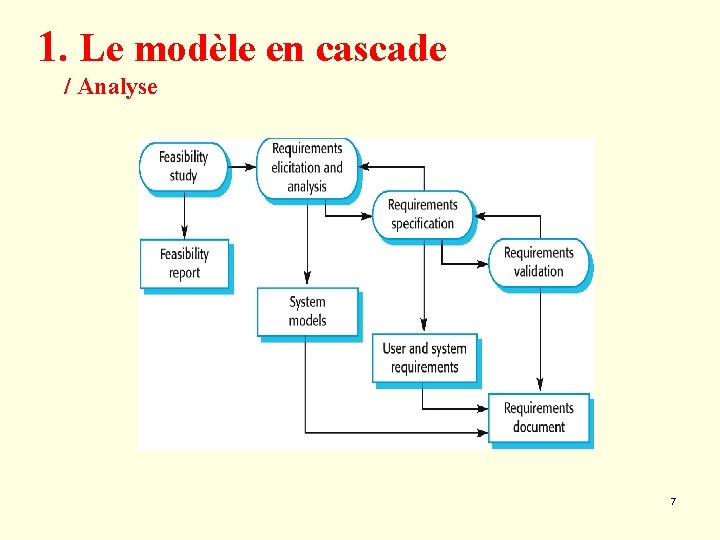 1. Le modèle en cascade
/ Analyse

Feasibility study

Requirements elicitation and analysis

Requirements specification

Requirements validation

Feasibility report

System models

User and system requirements

Requirements document

7